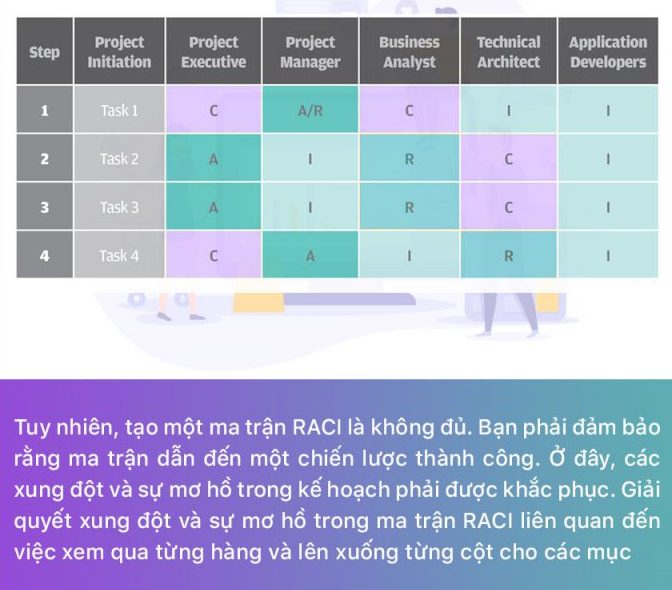 | Step | Project Initiation | Project Executive | Project Manager | Business Analyst | Technical Architect | Application Developers |
|---|---|---|---|---|---|---|
| 1 | Task 1 | C | A/R | C | I | I |
| 2 | Task 2 | A | I | R | C | I |
| 3 | Task 3 | A | I | R | C | I |
| 4 | Task 4 | C | A | I | R | I |

Tuy nhiên, tạo một ma trận RACI là không đủ. Bạn phải đảm bảo rằng ma trận dẫn đến một chiến lược thành công. Ở đây, các xung đột và sự mơ hồ trong kế hoạch phải được khắc phục. Giải quyết xung đột và sự mơ hồ trong ma trận RACI liên quan đến việc xem qua từng hàng và lên xuống từng cột cho các mục